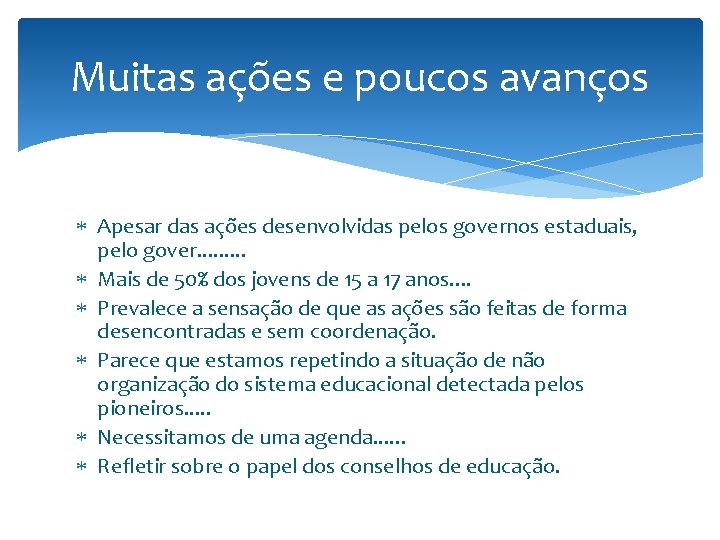 Muitas ações e poucos avanços

* Apesar das ações desenvolvidas pelos governos estaduais, pelo gover.........
* Mais de 50% dos jovens de 15 a 17 anos....
* Prevalece a sensação de que as ações são feitas de forma desencontradas e sem coordenação.
* Parece que estamos repetindo a situação de não organização do sistema educacional detectada pelos pioneiros.....
* Necessitamos de uma agenda......
* Refletir sobre o papel dos conselhos de educação.